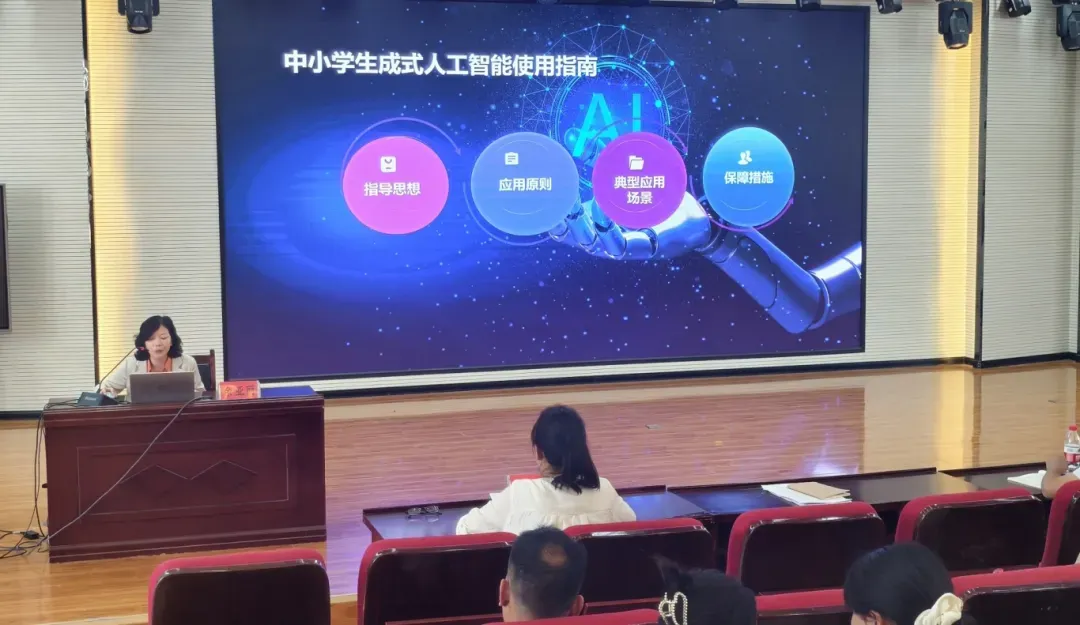 中小学生成式人工智能使用指南

AI

指导思想

应用原则

典型应用场景

保障措施